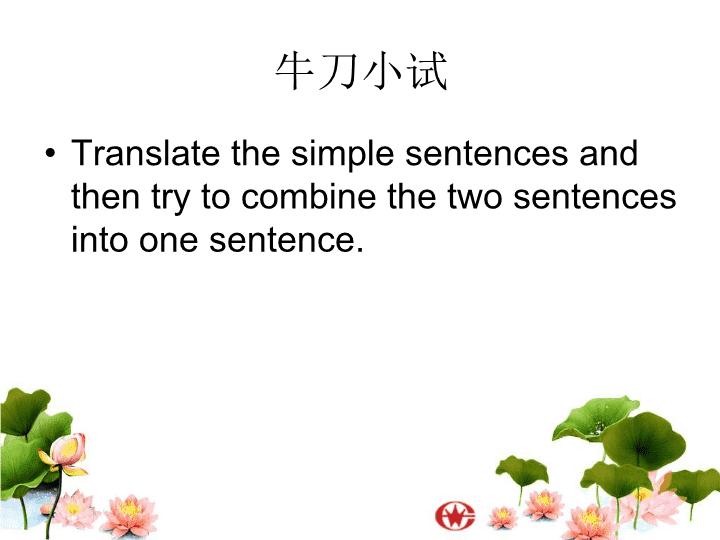 牛刀小试

• Translate the simple sentences and then try to combine the two sentences into one sentence.